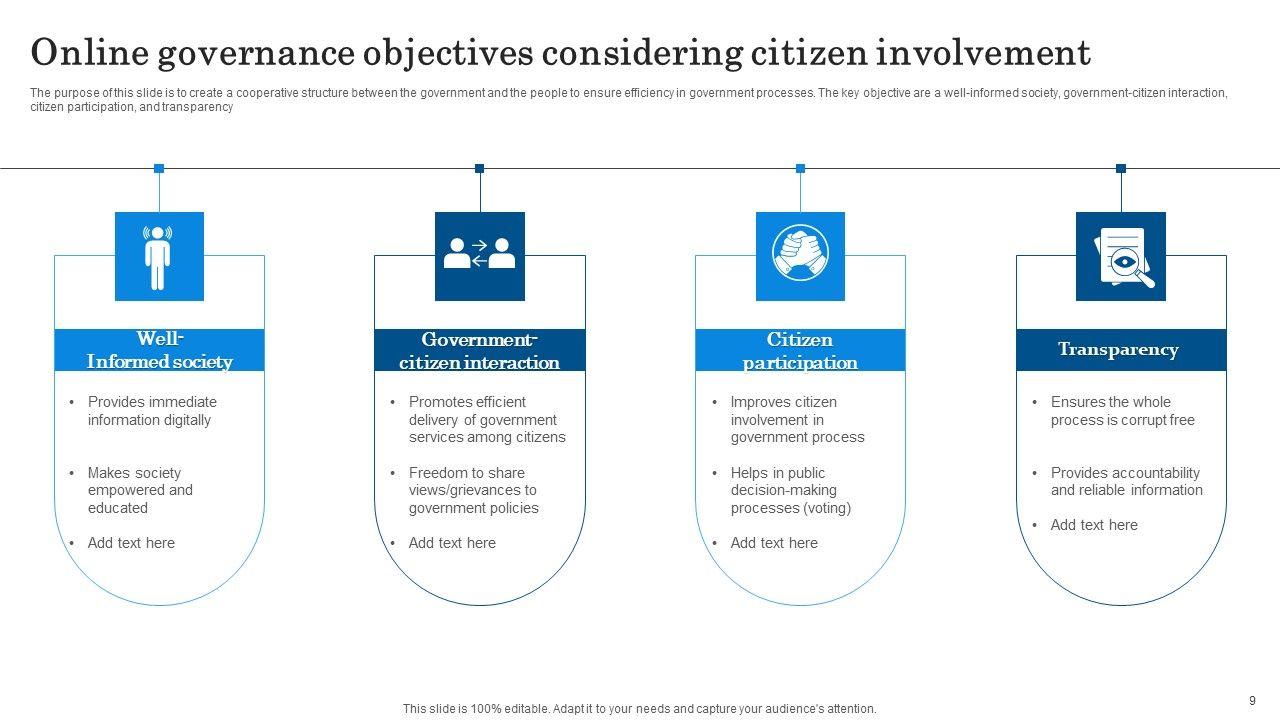 Online governance objectives considering citizen involvement

The purpose of this slide is to create a cooperative structure between the government and the people to ensure efficiency in government processes. The key objective are a well-informed society, government-citizen interaction, citizen participation, and transparency

Well-Informed society

• Provides immediate information digitally

• Makes society empowered and educated

• Add text here

Government-citizen interaction

• Promotes efficient delivery of government services among citizens

• Freedom to share views/grievances to government policies

• Add text here

Citizen participation

• Improves citizen involvement in government process

• Helps in public decision-making processes (voting)

• Add text here

Transparency

• Ensures the whole process is corrupt free

• Provides accountability and reliable information

• Add text here

This slide is 100% editable. Adapt it to your needs and capture your audience's attention.

9